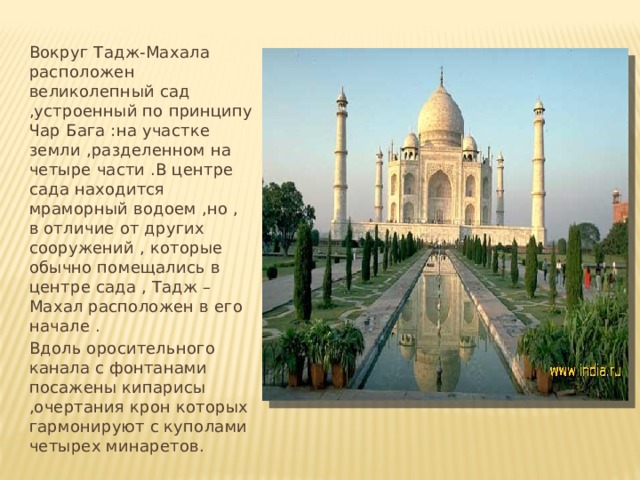 Вокруг Тадж-Махала расположен великолепный сад ,устроенный по принципу Чар Бага :на участке земли ,разделенном на четыре части .В центре сада находится мраморный водоем ,но , в отличие от других сооружений , которые обычно помещались в центре сада , Тадж – Махал расположен в его начале .

Вдоль оросительного канала с фонтанами посажены кипарисы ,очертания крон которых гармонируют с куполами четырех минаретов.

www.india.ru